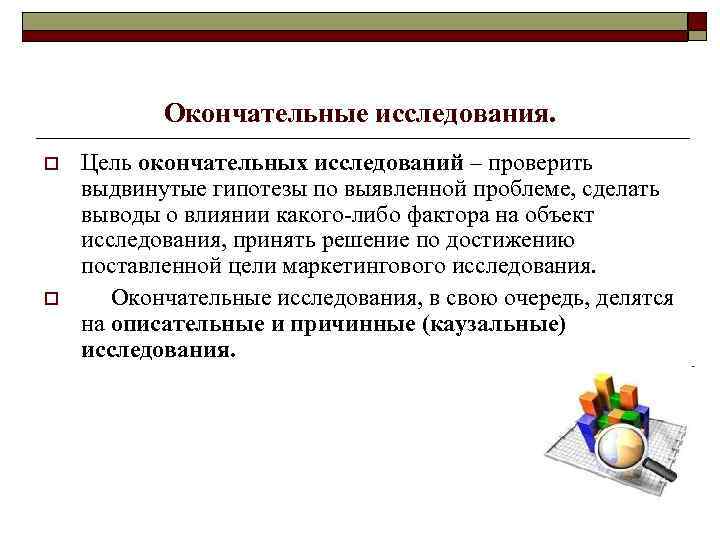 Окончательные исследования.

Цель окончательных исследований – проверить выдвинутые гипотезы по выявленной проблеме, сделать выводы о влиянии какого-либо фактора на объект исследования, принять решение по достижению поставленной цели маркетингового исследования.

Окончательные исследования, в свою очередь, делятся на описательные и причинные (каузальные) исследования.